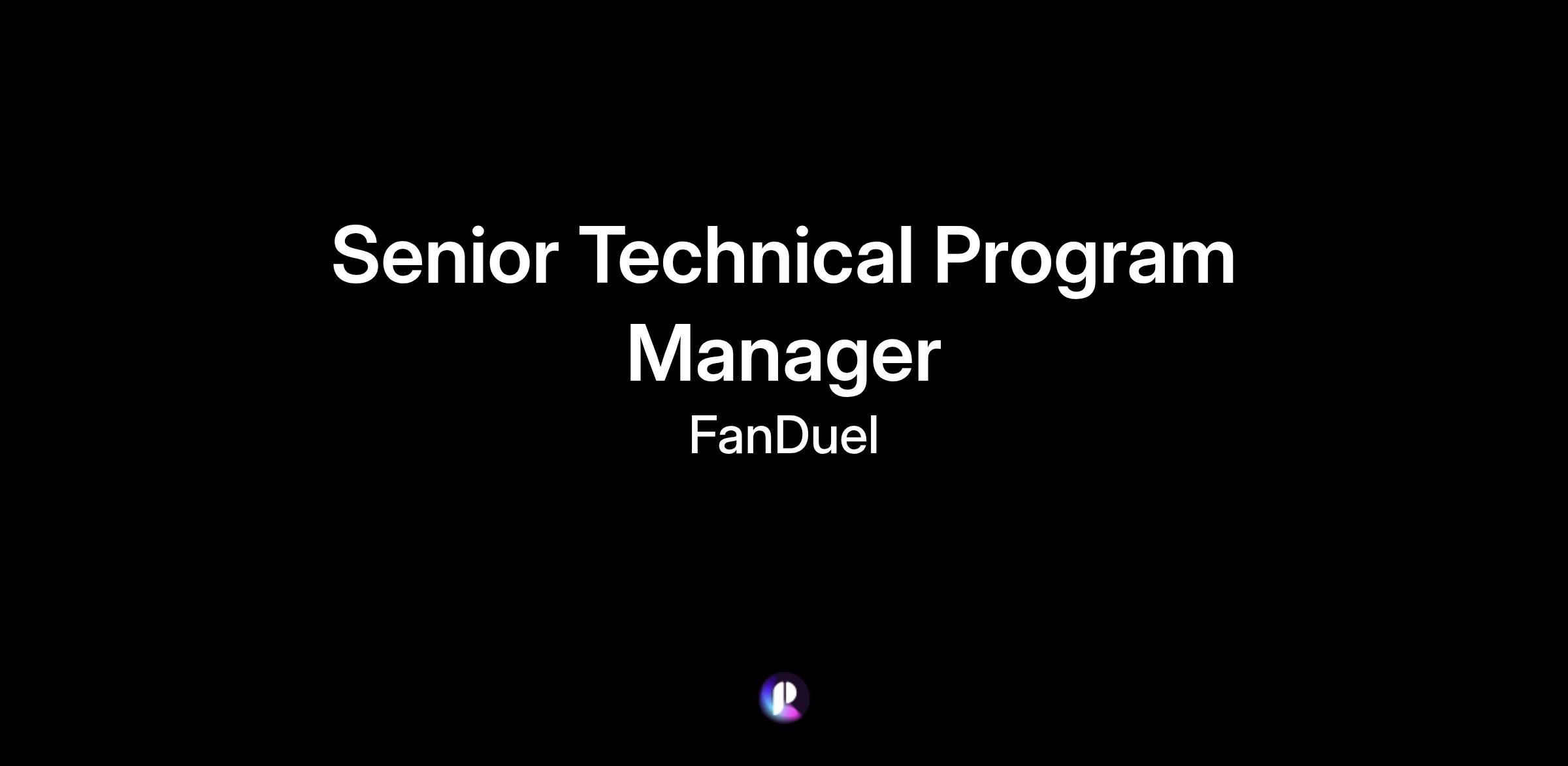 Senior Technical Program Manager

FanDuel